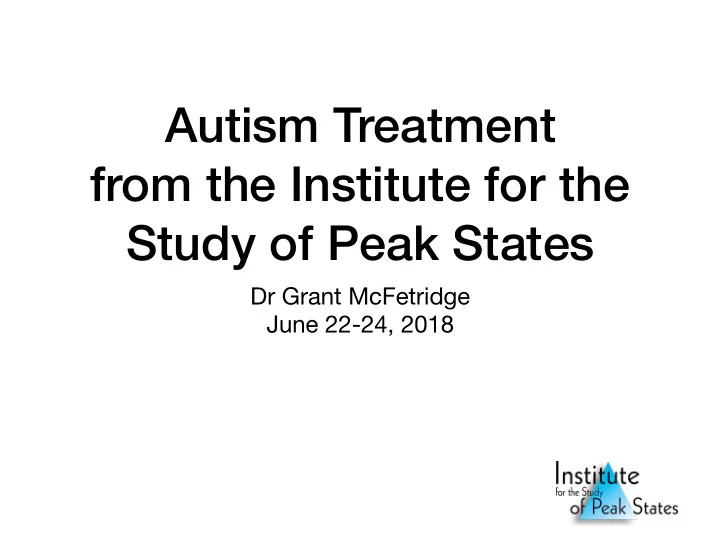 Autism Treatment from the Institute for the Study of Peak States

Dr Grant McFetridge
June 22-24, 2018

Institute
for the Study
of Peak States